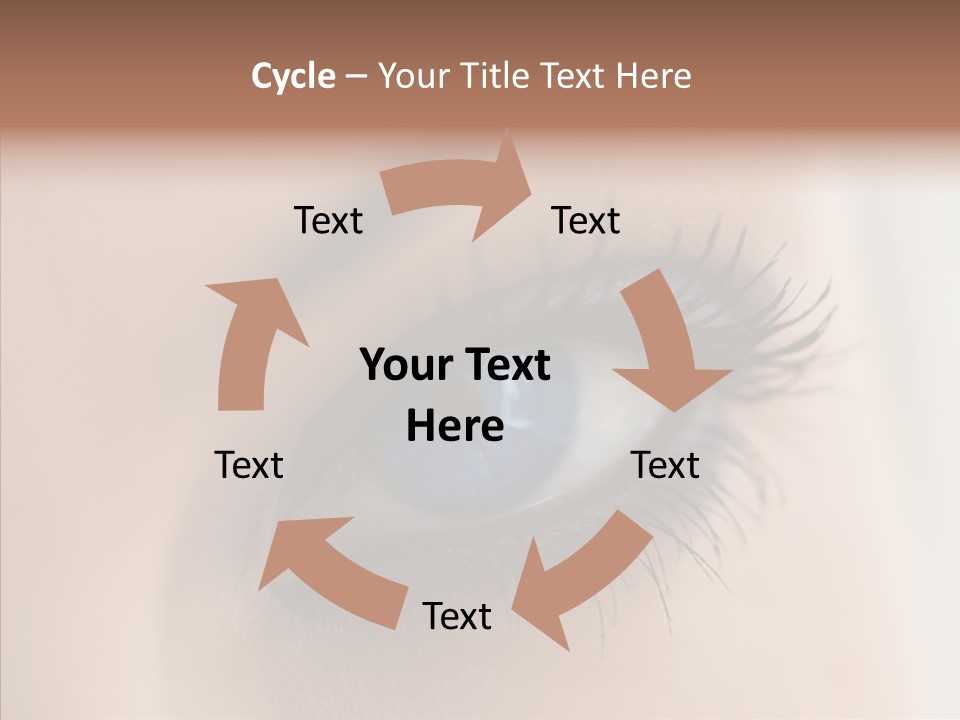 Cycle – Your Title Text Here

Text

Text

Your Text Here

Text

Text

Text